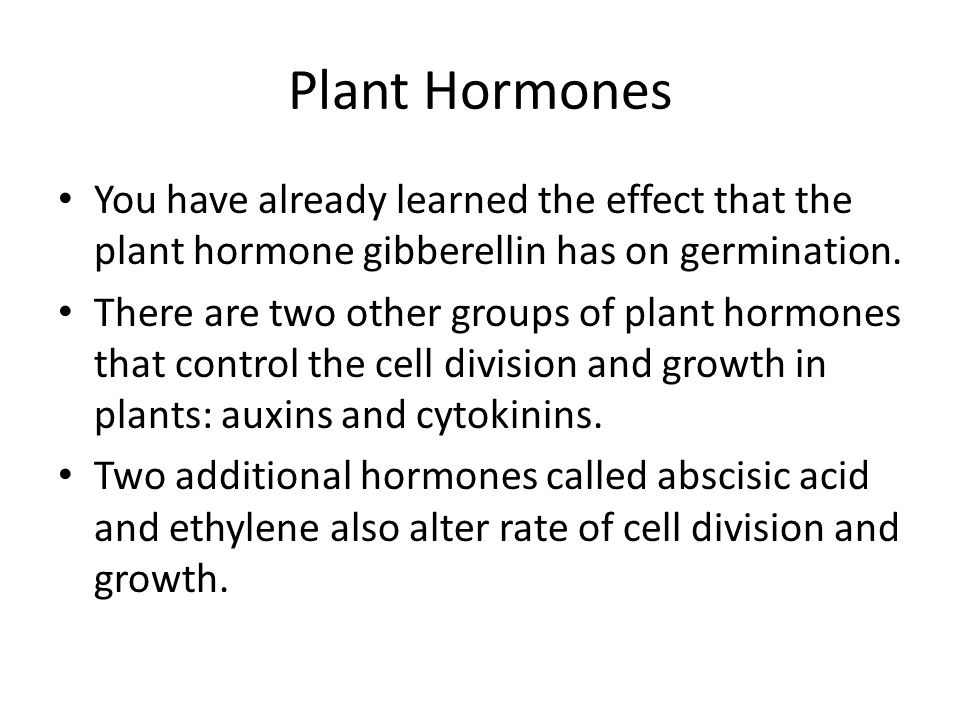 Plant Hormones

• You have already learned the effect that the plant hormone gibberellin has on germination.

• There are two other groups of plant hormones that control the cell division and growth in plants: auxins and cytokinins.

• Two additional hormones called abscisic acid and ethylene also alter rate of cell division and growth.